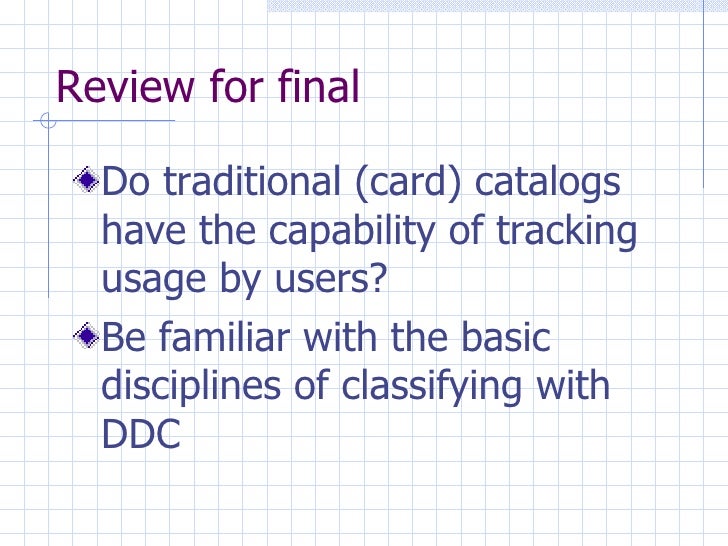 Review for final

Do traditional (card) catalogs have the capability of tracking usage by users?

Be familiar with the basic disciplines of classifying with DDC